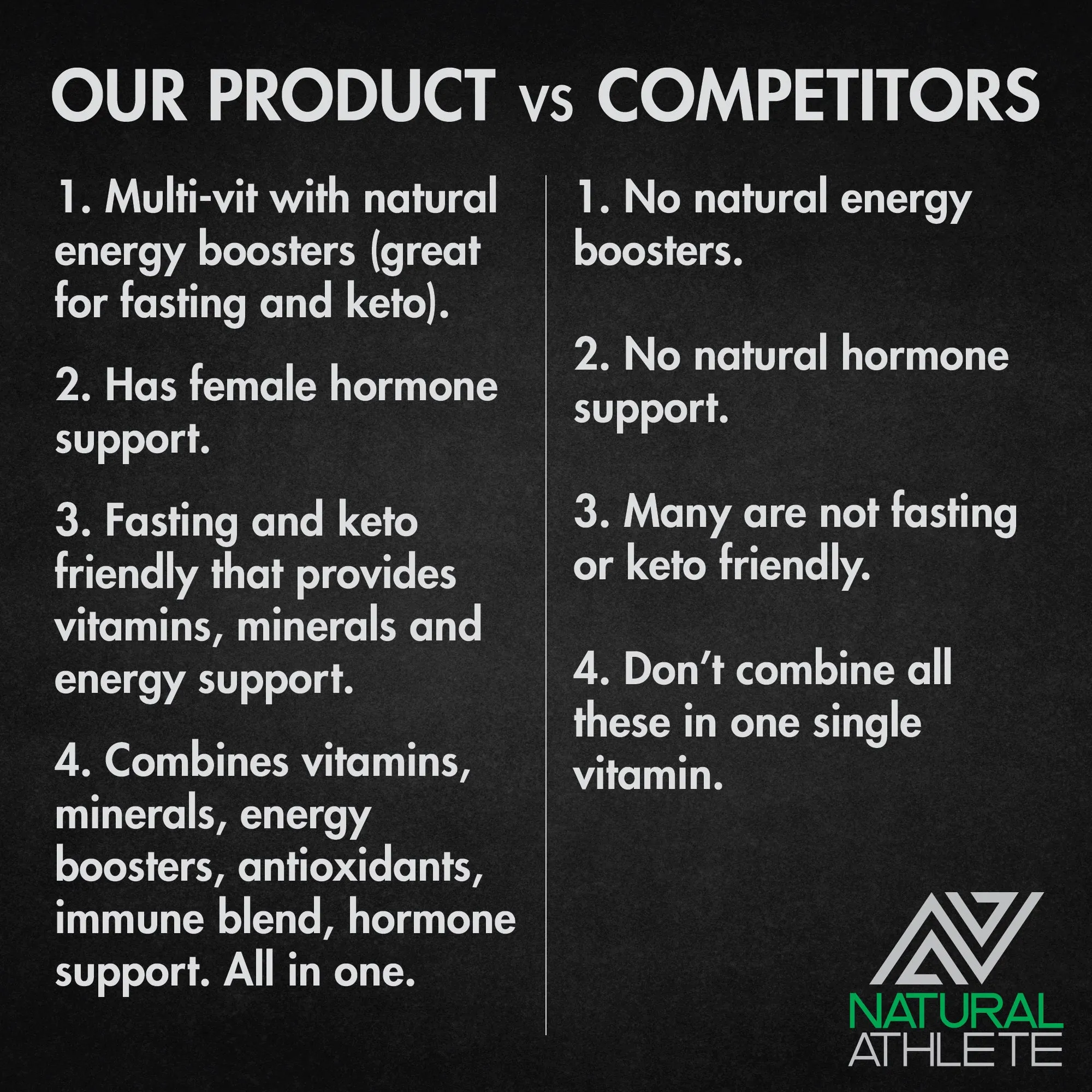 OUR PRODUCT vs COMPETITORS

1. Multi-vit with natural energy boosters (great for fasting and keto).

2. Has female hormone support.

3. Fasting and keto friendly that provides vitamins, minerals and energy support.

4. Combines vitamins, minerals, energy boosters, antioxidants, immune blend, hormone support. All in one.

1. No natural energy boosters.

2. No natural hormone support.

3. Many are not fasting or keto friendly.

4. Don't combine all these in one single vitamin.

NATURAL ATHLETE